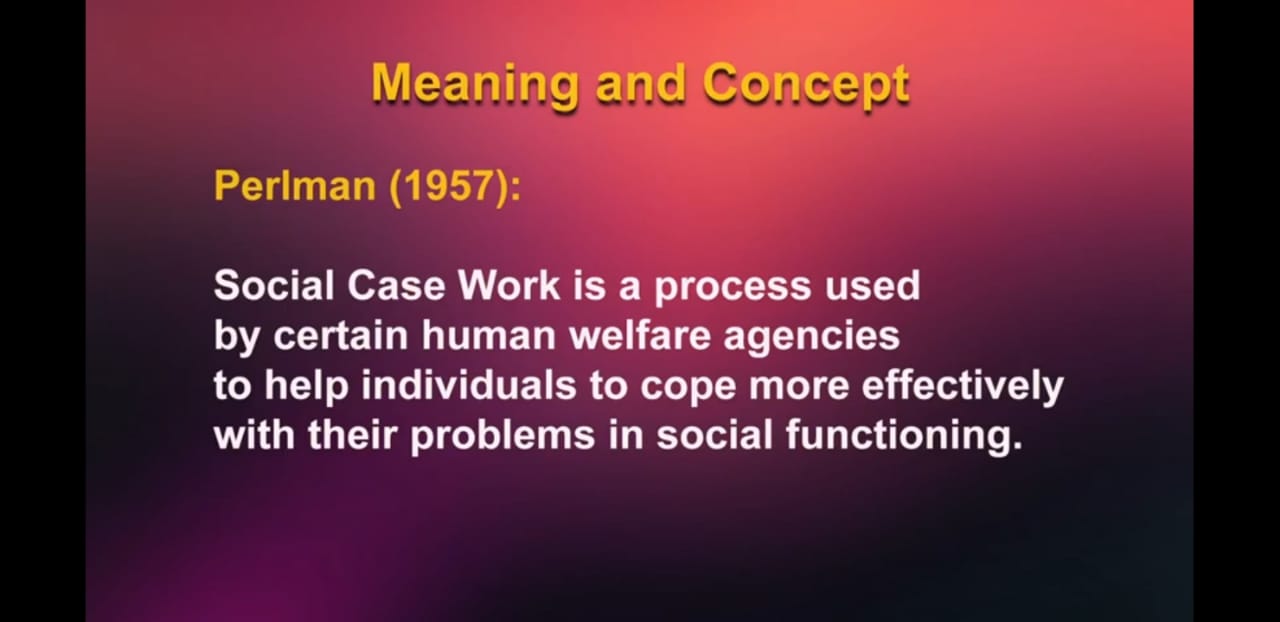 Meaning and Concept

Perlman (1957):

Social Case Work is a process used by certain human welfare agencies to help individuals to cope more effectively with their problems in social functioning.